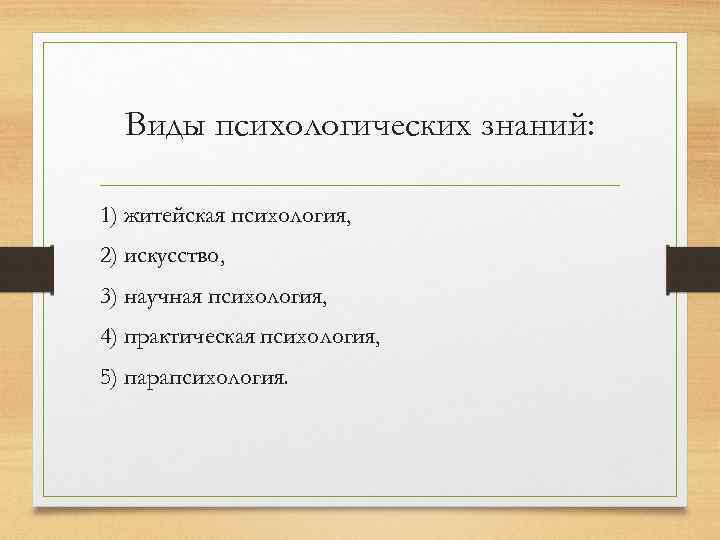 Виды психологических знаний:

1) житейская психология,

2) искусство,

3) научная психология,

4) практическая психология,

5) парапсихология.